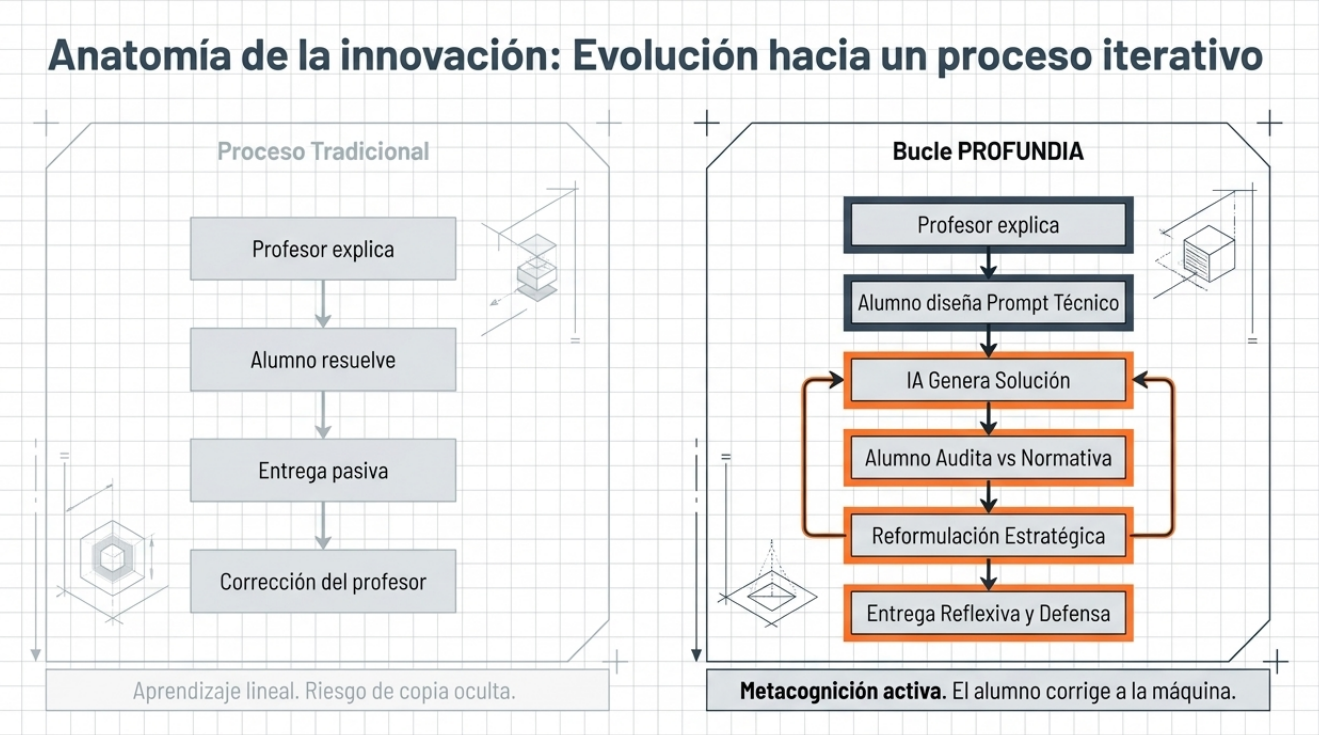 Anatomía de la innovación: Evolución hacia un proceso iterativo

Proceso Tradicional

Profesor explica

Alumno resuelve

Entrega pasiva

Corrección del profesor

Aprendizaje lineal. Riesgo de copia oculta.

Bucle PROFUNDIA

Profesor explica

Alumno diseña Prompt Técnico

IA Genera Solución

Alumno Audita vs Normativa

Reformulación Estratégica

Entrega Reflexiva y Defensa

Metacognición activa. El alumno corrige a la máquina.